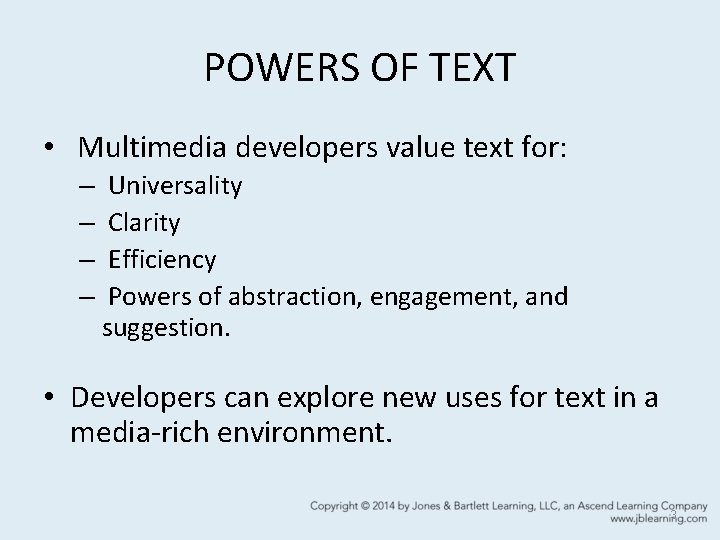 POWERS OF TEXT

• Multimedia developers value text for:
– Universality
– Clarity
– Efficiency
– Powers of abstraction, engagement, and suggestion.

• Developers can explore new uses for text in a media-rich environment.

Copyright © 2014 by Jones & Bartlett Learning, LLC, an Ascend Learning Company
www.jblearning.com
3